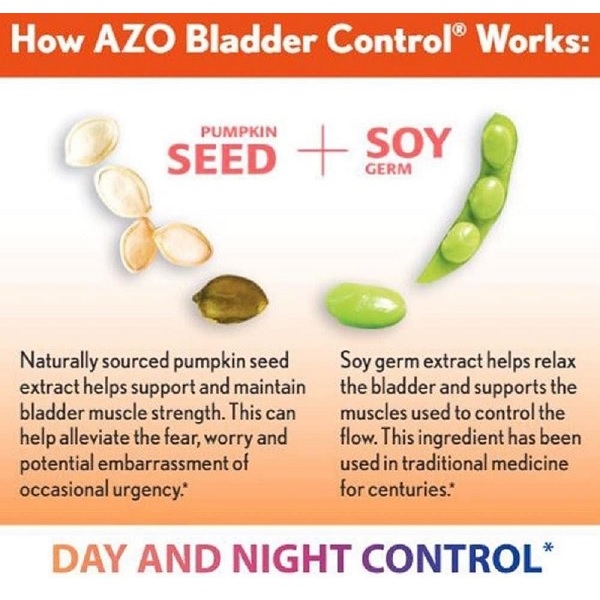 How AZO Bladder Control® Works:

PUMPKIN SEED + SOY GERM

Naturally sourced pumpkin seed extract helps support and maintain bladder muscle strength. This can help alleviate the fear, worry and potential embarrassment of occasional urgency.*

Soy germ extract helps relax the bladder and supports the muscles used to control the flow. This ingredient has been used in traditional medicine for centuries.*

DAY AND NIGHT CONTROL*